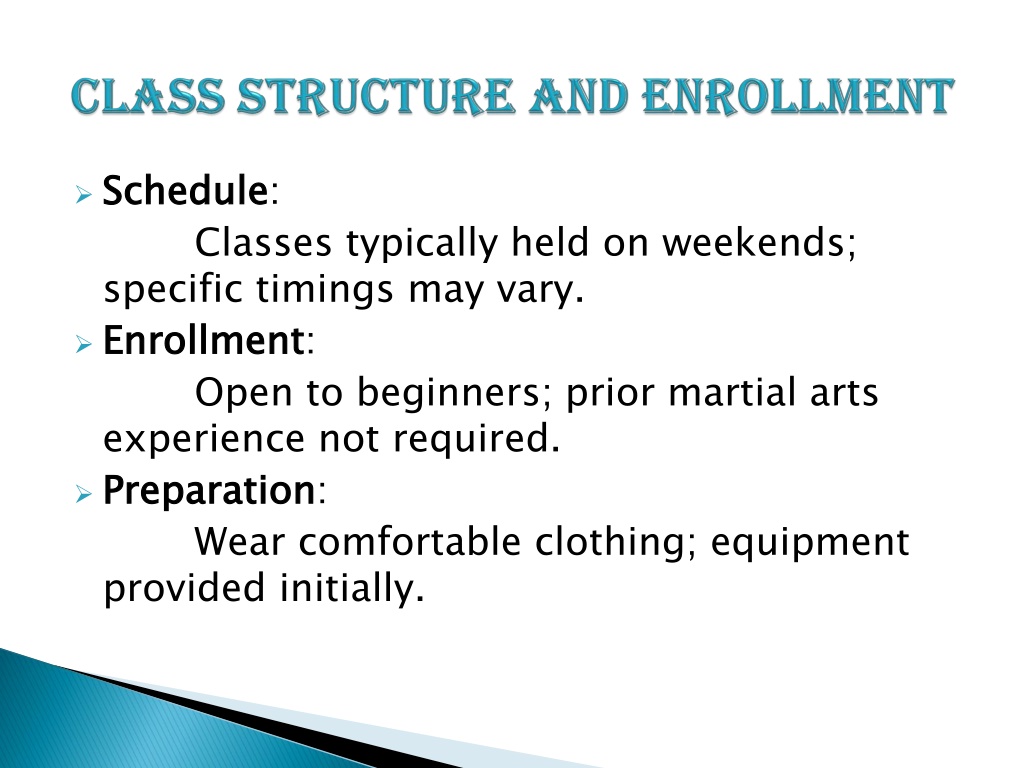 CLASS STRUCTURE AND ENROLLMENT

Schedule:
Classes typically held on weekends; specific timings may vary.

Enrollment:
Open to beginners; prior martial arts experience not required.

Preparation:
Wear comfortable clothing; equipment provided initially.